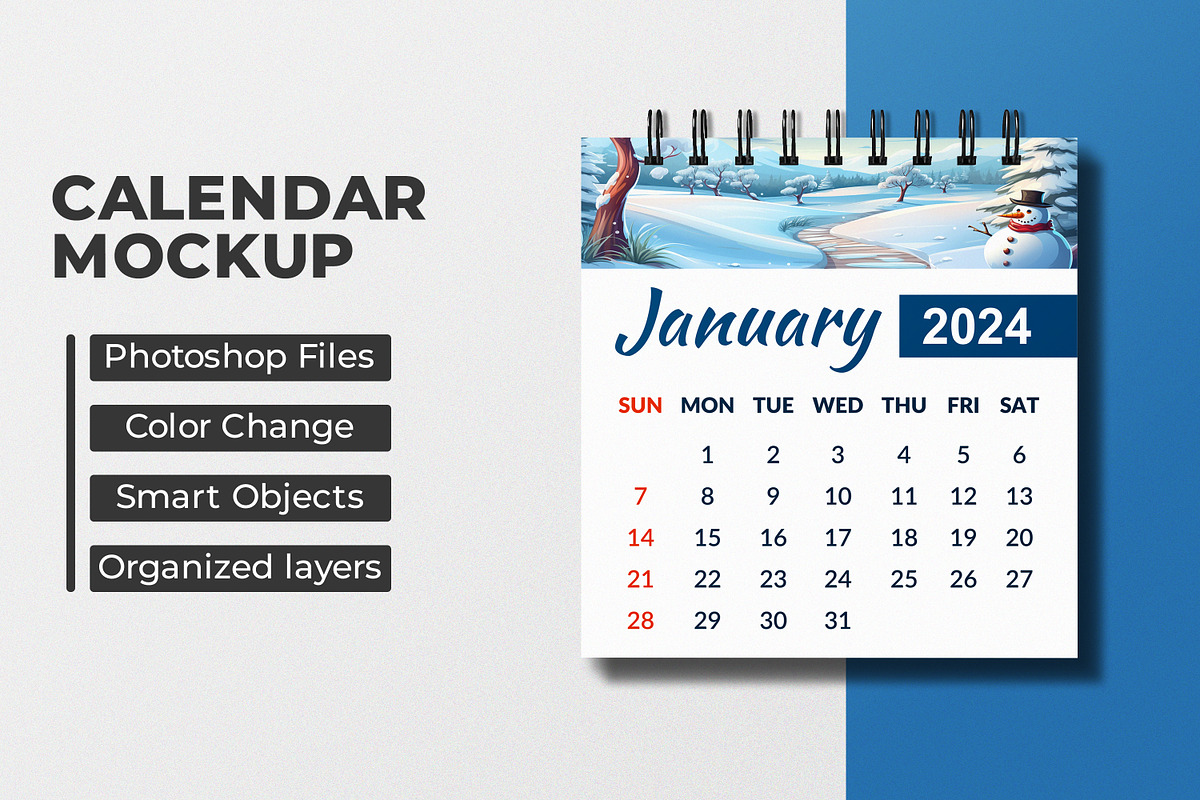 CALENDAR MOCKUP

Photoshop Files

Color Change

Smart Objects

Organized layers

January 2024

| SUN | MON | TUE | WED | THU | FRI | SAT |
|---|---|---|---|---|---|---|
| | 1 | 2 | 3 | 4 | 5 | 6 |
| 7 | 8 | 9 | 10 | 11 | 12 | 13 |
| 14 | 15 | 16 | 17 | 18 | 19 | 20 |
| 21 | 22 | 23 | 24 | 25 | 26 | 27 |
| 28 | 29 | 30 | 31 | | | |